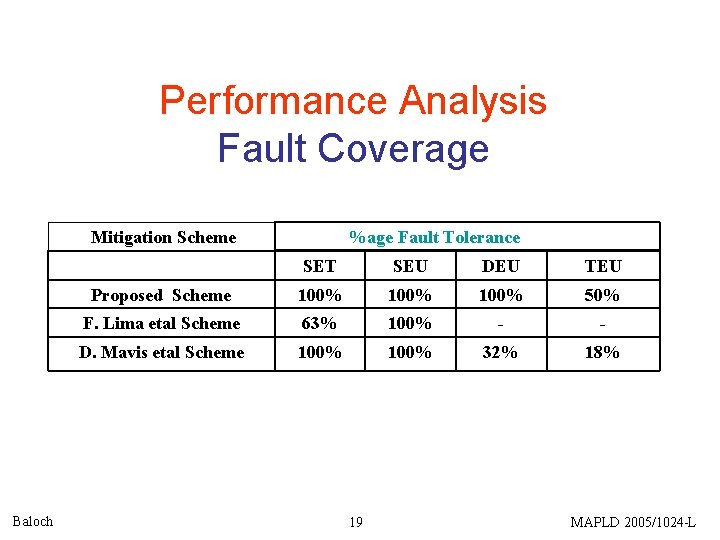 Performance Analysis
Fault Coverage

| Mitigation Scheme | %age Fault Tolerance | | | |
|---|---|---|---|---|
| | SET | SEU | DEU | TEU |
| Proposed Scheme | 100% | 100% | 100% | 50% |
| F. Lima etal Scheme | 63% | 100% | - | - |
| D. Mavis etal Scheme | 100% | 100% | 32% | 18% |

Baloch

19

MAPLD 2005/1024-L